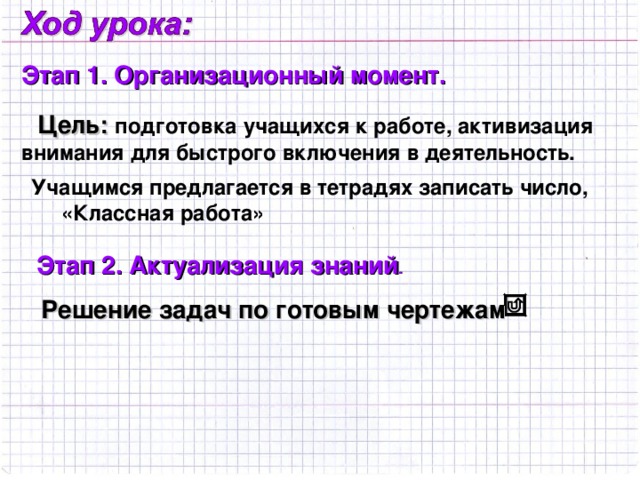 Ход урока:

Этап 1. Организационный момент.

Цель: подготовка учащихся к работе, активизация внимания для быстрого включения в деятельность.

Учащимся предлагается в тетрадях записать число, «Классная работа»

Этап 2. Актуализация знаний.

Решение задач по готовым чертежам